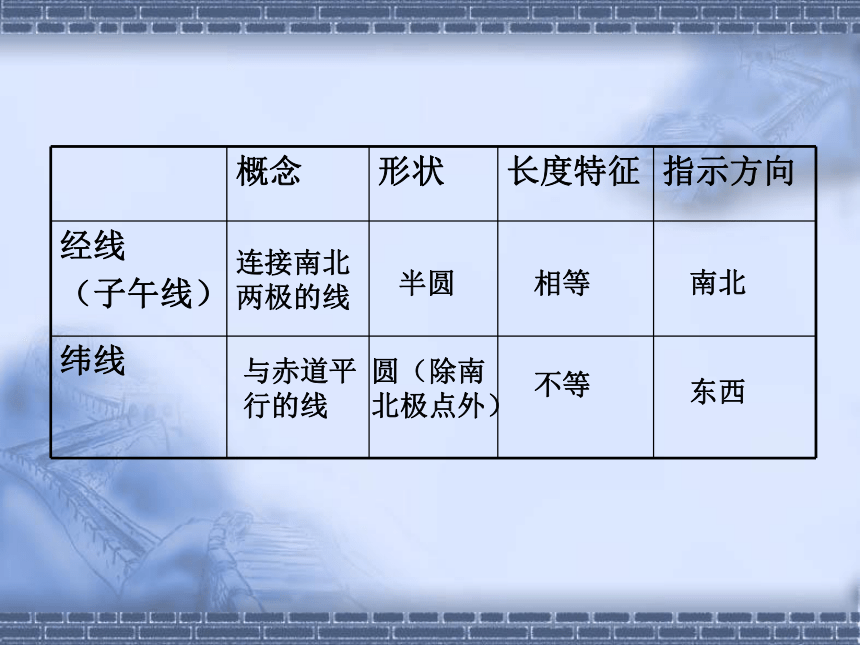 |  | 概念 | 形状 | 长度特征 | 指示方向 |
|---|---|---|---|---|
| 经线（子午线） | 连接南北两极的线 | 半圆 | 相等 | 南北 |
| 纬线 | 与赤道平行的线 | 圆（除南北极点外） | 不等 | 东西 |